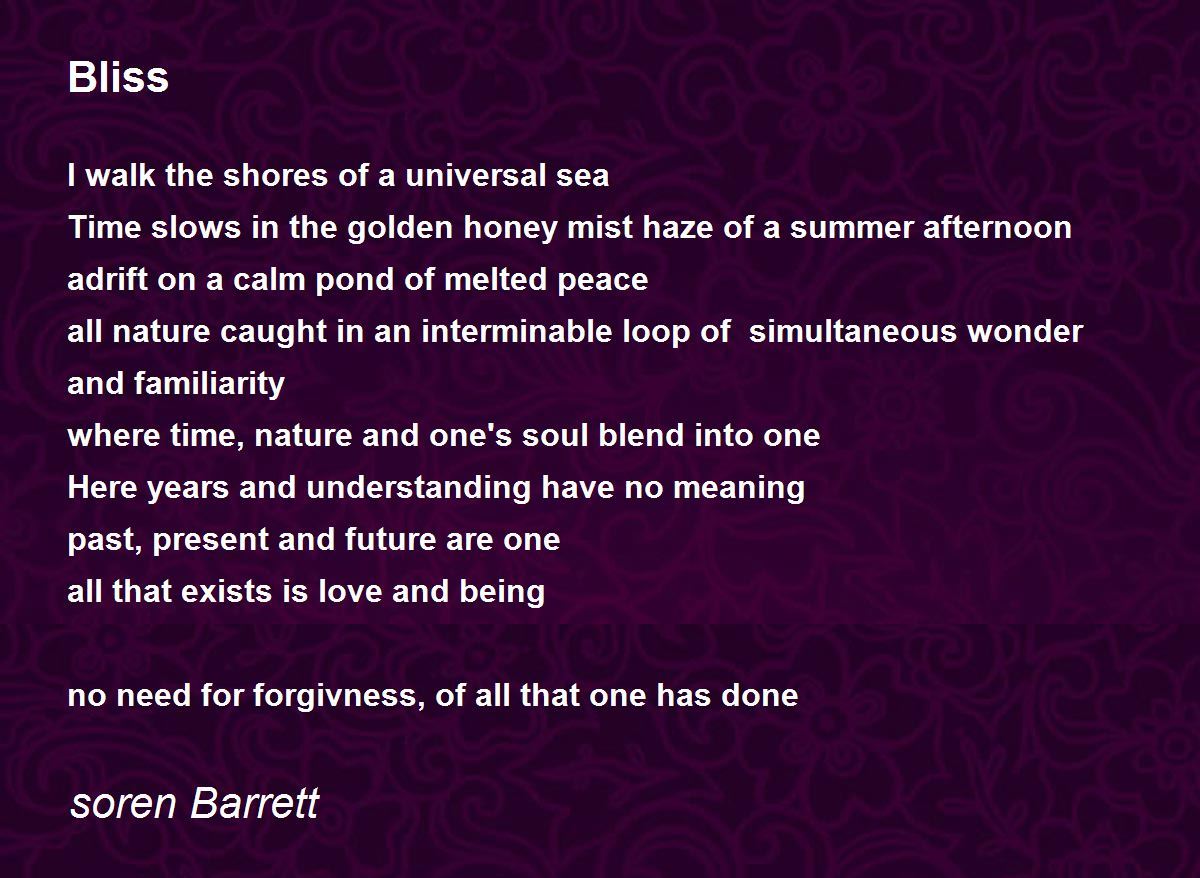 Bliss

I walk the shores of a universal sea
Time slows in the golden honey mist haze of a summer afternoon
adrift on a calm pond of melted peace
all nature caught in an interminable loop of simultaneous wonder and familiarity
where time, nature and one's soul blend into one
Here years and understanding have no meaning
past, present and future are one
all that exists is love and being

no need for forgivness, of all that one has done

soren Barrett